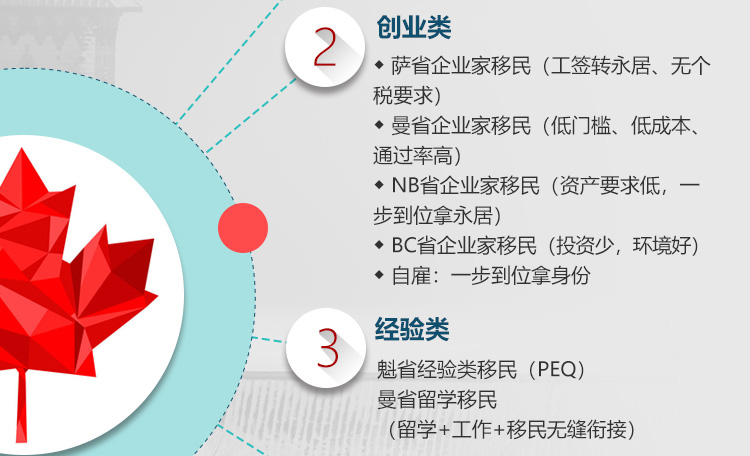 2

创业类

◆ 萨省企业家移民（工签转永居、无个税要求）

◆ 曼省企业家移民（低门槛、低成本、通过率高）

◆ NB省企业家移民（资产要求低，一步到位拿永居）

◆ BC省企业家移民（投资少，环境好）

◆ 自雇：一步到位拿身份

3

经验类

魁省经验类移民（PEQ）

曼省留学移民

（留学+工作+移民无缝衔接）